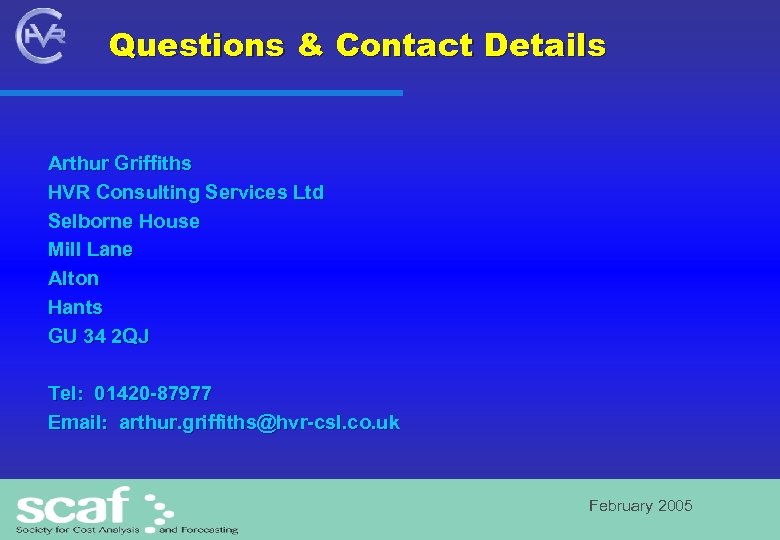 HVR

Questions & Contact Details

Arthur Griffiths
HVR Consulting Services Ltd
Selborne House
Mill Lane
Alton
Hants
GU 34 2QJ

Tel: 01420-87977
Email: arthur.griffiths@hvr-csl.co.uk

scaf
Society for Cost Analysis and Forecasting

February 2005